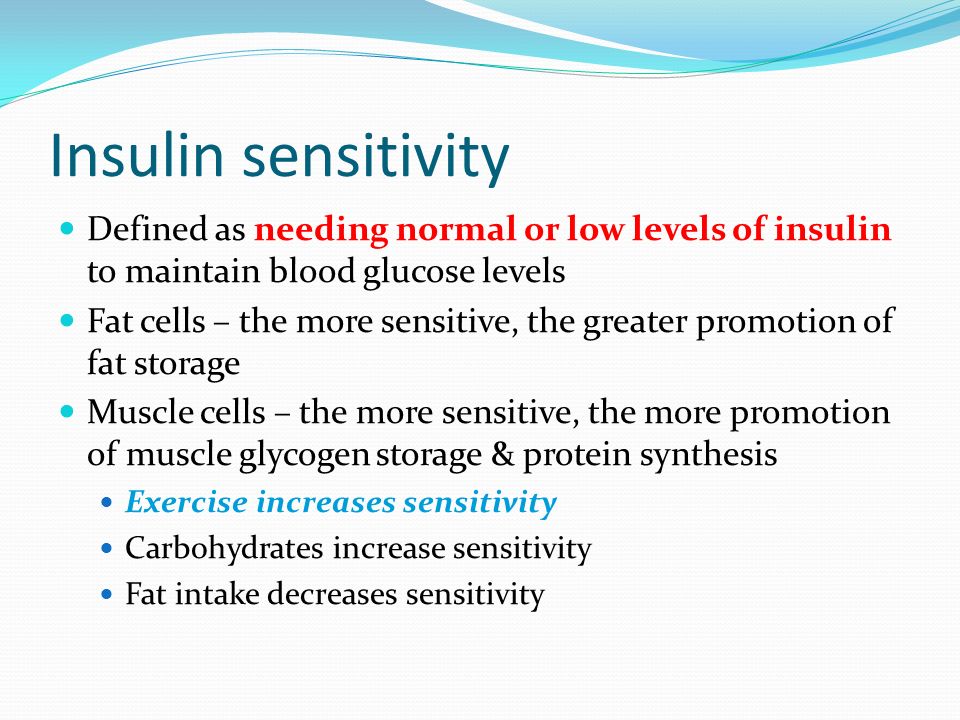 Insulin sensitivity

- Defined as needing normal or low levels of insulin to maintain blood glucose levels
- Fat cells – the more sensitive, the greater promotion of fat storage
- Muscle cells – the more sensitive, the more promotion of muscle glycogen storage & protein synthesis
  - Exercise increases sensitivity
  - Carbohydrates increase sensitivity
  - Fat intake decreases sensitivity